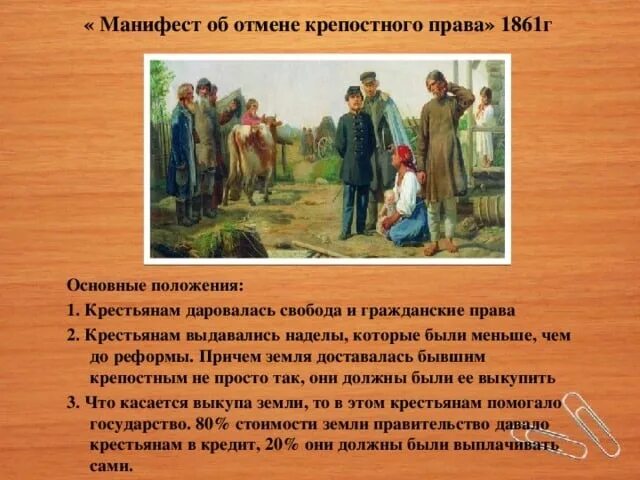 « Манифест об отмене крепостного права» 1861г

Основные положения:

1. Крестьянам даровалась свобода и гражданские права

2. Крестьянам выдавались наделы, которые были меньше, чем до реформы. Причем земля доставалась бывшим крепостным не просто так, они должны были ее выкупить

3. Что касается выкупа земли, то в этом крестьянам помогало государство. 80% стоимости земли правительство давало крестьянам в кредит, 20% они должны были выплачивать сами.